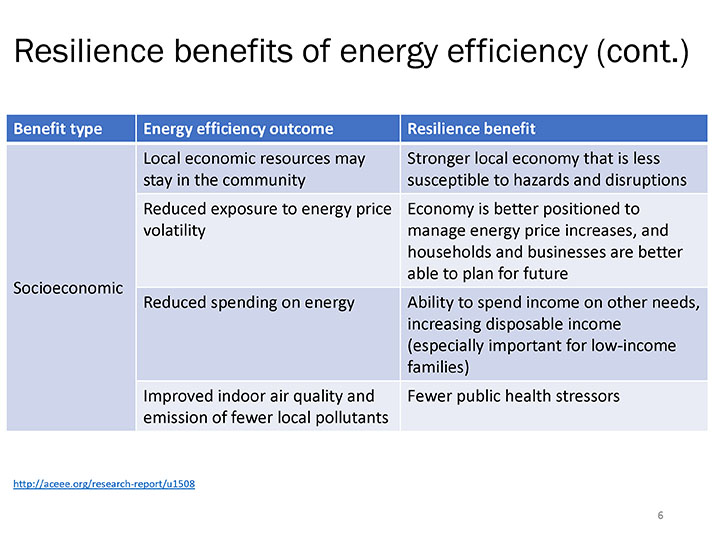 Resilience benefits of energy efficiency (cont.)

| Benefit type | Energy efficiency outcome | Resilience benefit |
|---|---|---|
| Socioeconomic | Local economic resources may stay in the community | Stronger local economy that is less susceptible to hazards and disruptions |
| | Reduced exposure to energy price volatility | Economy is better positioned to manage energy price increases, and households and businesses are better able to plan for future |
| | Reduced spending on energy | Ability to spend income on other needs, increasing disposable income (especially important for low-income families) |
| | Improved indoor air quality and emission of fewer local pollutants | Fewer public health stressors |

http://aceee.org/research-report/u1508

6